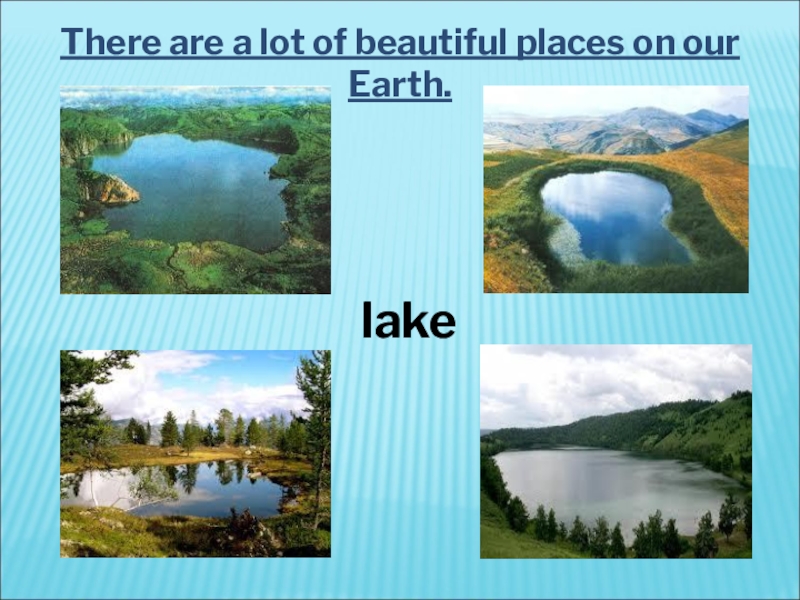 There are a lot of beautiful places on our Earth.

lake